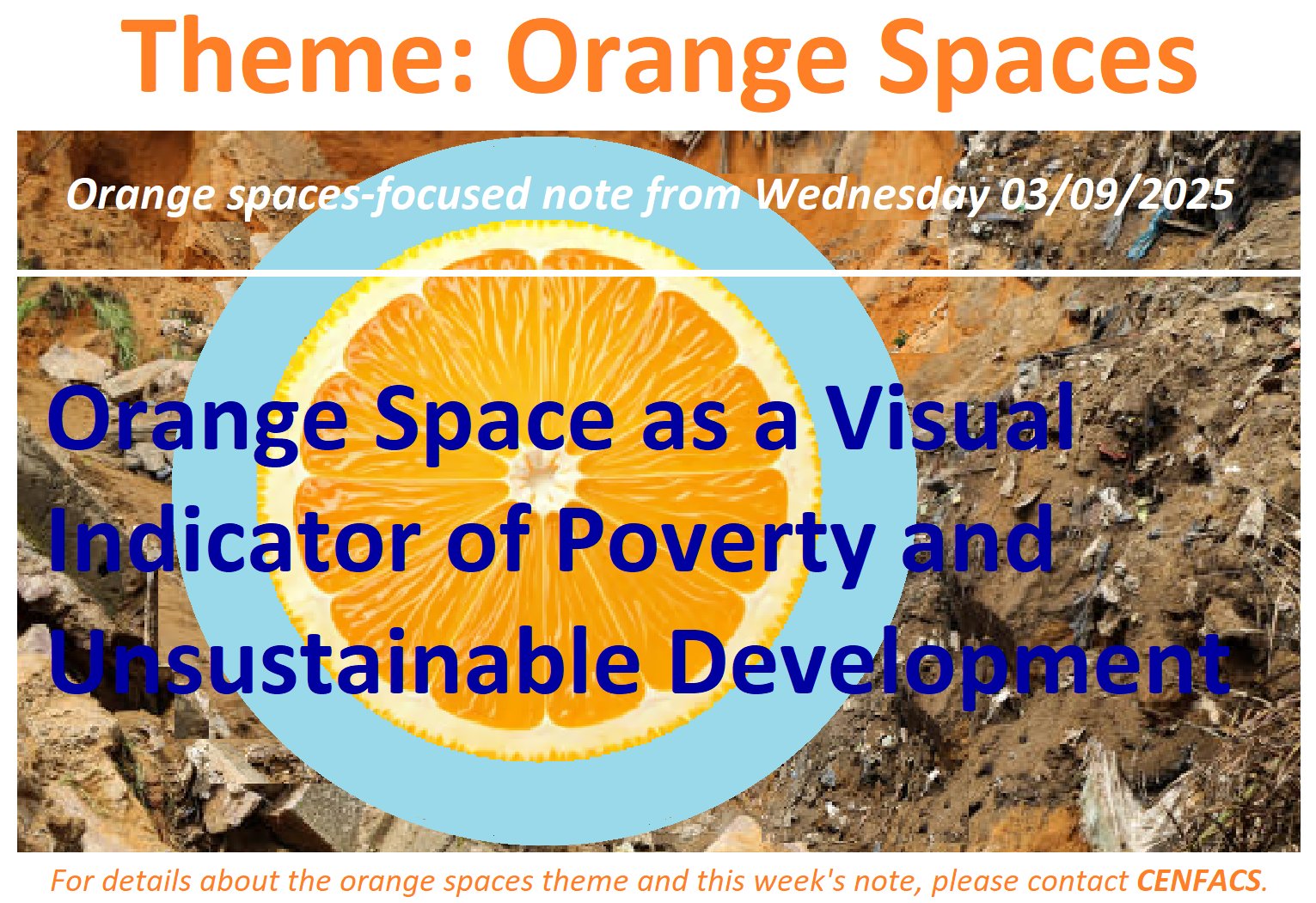 Theme: Orange Spaces

Orange spaces-focused note from Wednesday 03/09/2025

Orange Space as a Visual Indicator of Poverty and Unsustainable Development

For details about the orange spaces theme and this week's note, please contact CENFACS.